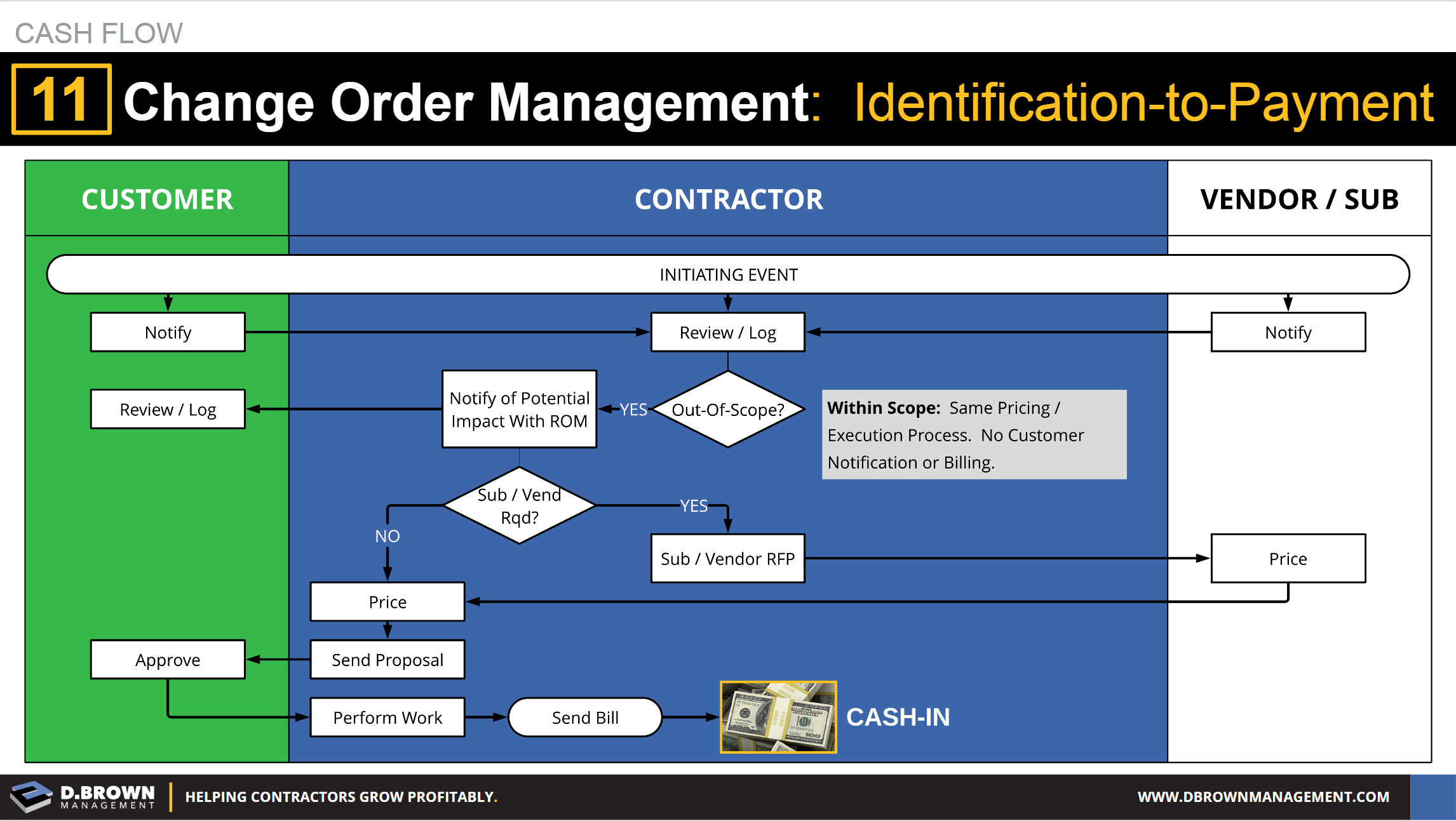 CASH FLOW

11 Change Order Management: Identification-to-Payment

CUSTOMER

CONTRACTOR

VENDOR / SUB

INITIATING EVENT

Notify

Review / Log

Notify

Review / Log

Notify of Potential Impact With ROM

YES

Out-Of-Scope?

**Within Scope:** Same Pricing / Execution Process. No Customer Notification or Billing.

Sub / Vend Rqd?

YES

NO

Sub / Vendor RFP

Price

Price

Approve

Send Proposal

Perform Work

Send Bill

CASH-IN

D.BROWN MANAGEMENT

HELPING CONTRACTORS GROW PROFITABLY.

WWW.DBROWNMANAGEMENT.COM